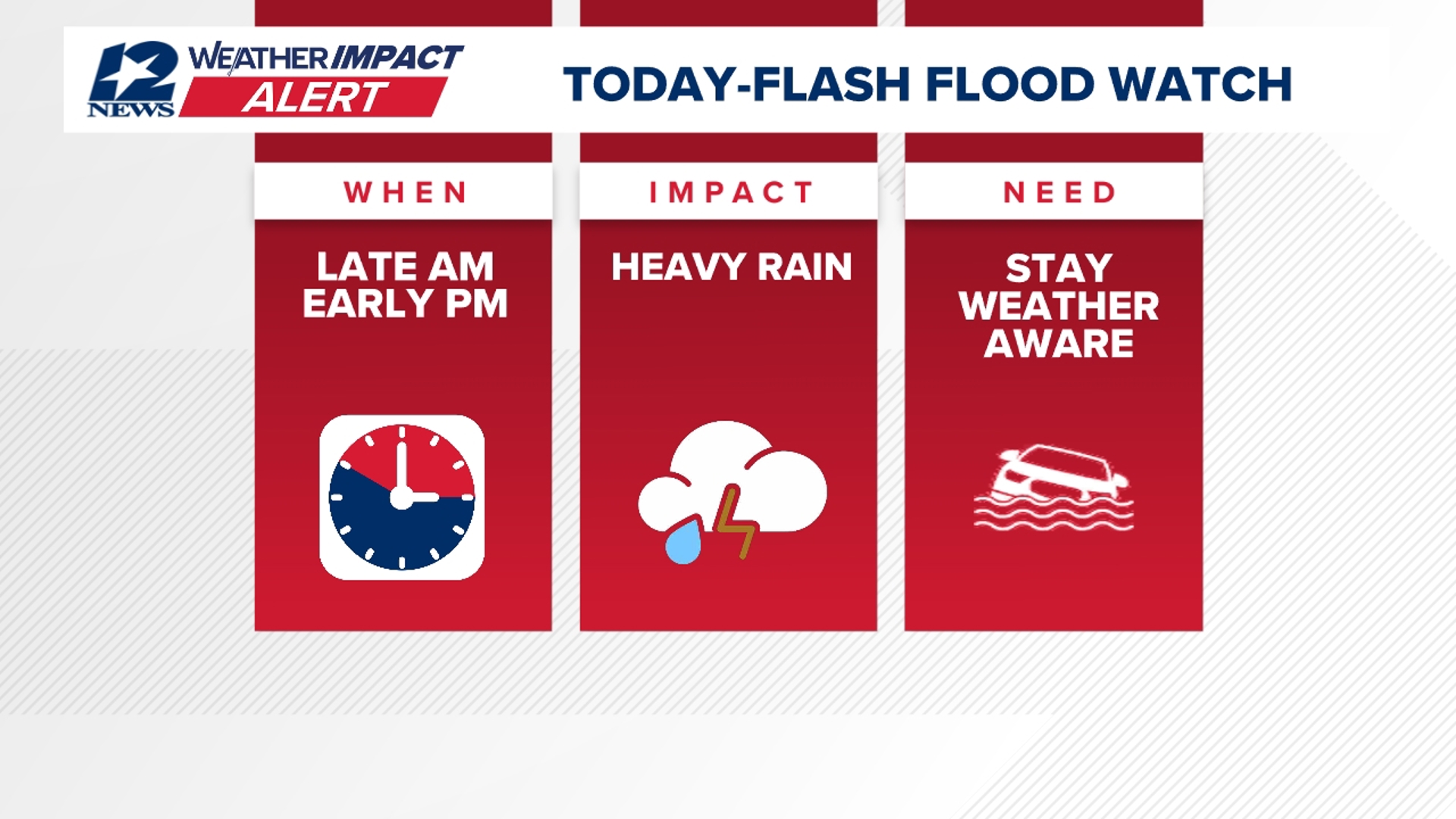 12 NEWS WEATHER IMPACT ALERT

TODAY-FLASH FLOOD WATCH

WHEN

LATE AM EARLY PM

IMPACT

HEAVY RAIN

NEED

STAY WEATHER AWARE